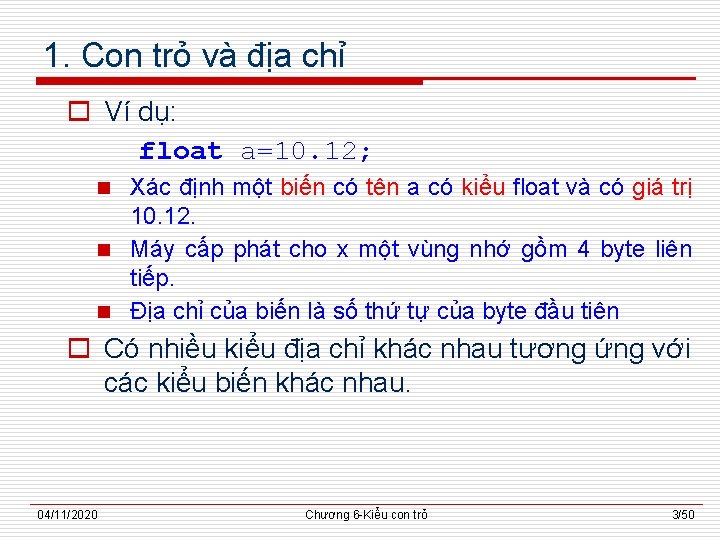 1. Con trỏ và địa chỉ

Ví dụ:

float a=10.12;

Xác định một biến có tên a có kiểu float và có giá trị 10.12.

Máy cấp phát cho x một vùng nhớ gồm 4 byte liên tiếp.

Địa chỉ của biến là số thứ tự của byte đầu tiên

Có nhiều kiểu địa chỉ khác nhau tương ứng với các kiểu biến khác nhau.

04/11/2020

Chương 6-Kiểu con trỏ

3/50